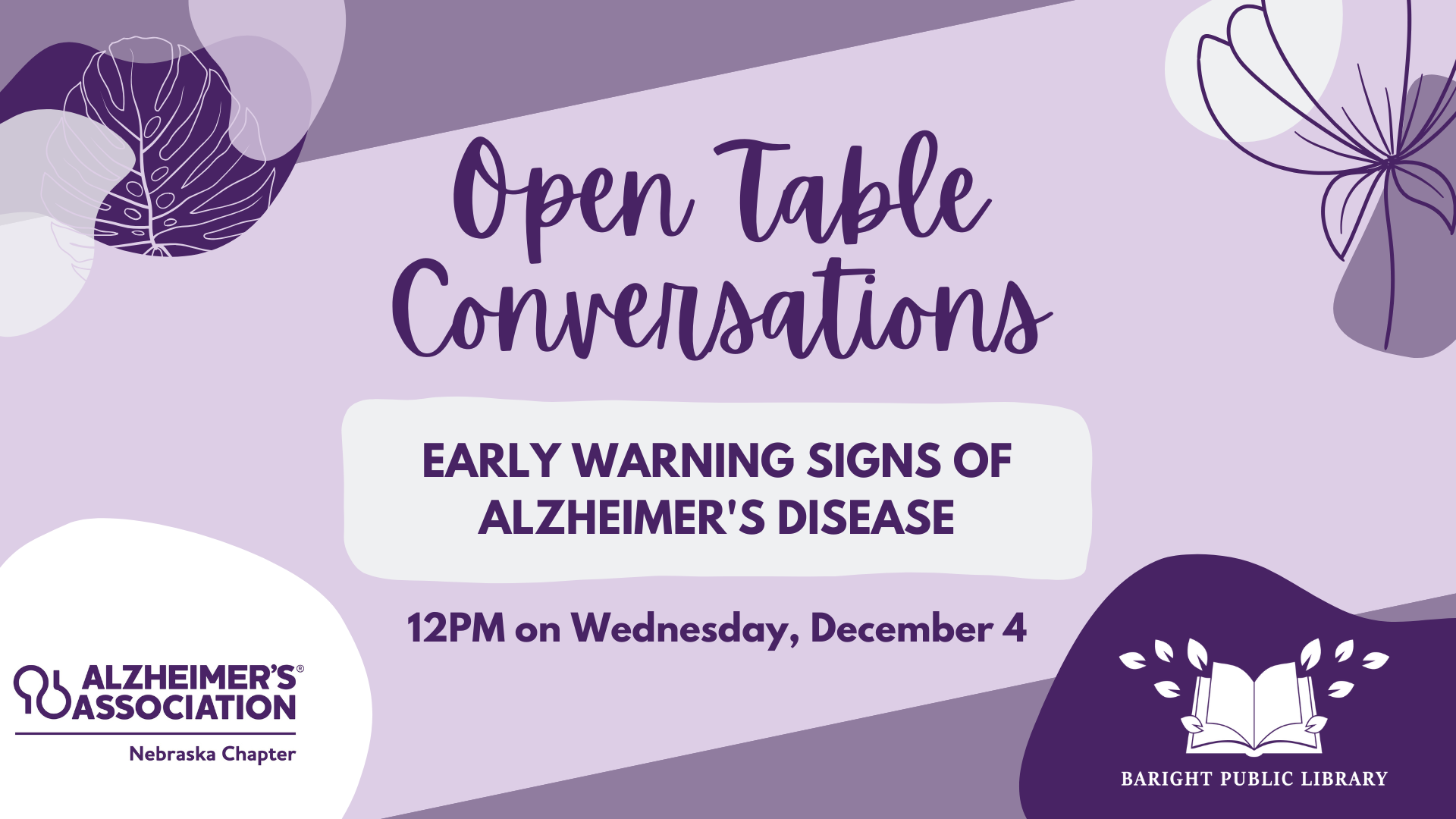 Open Table Conversations

EARLY WARNING SIGNS OF ALZHEIMER'S DISEASE

12PM on Wednesday, December 4

ALZHEIMER'S® ASSOCIATION
Nebraska Chapter

BARIGHT PUBLIC LIBRARY